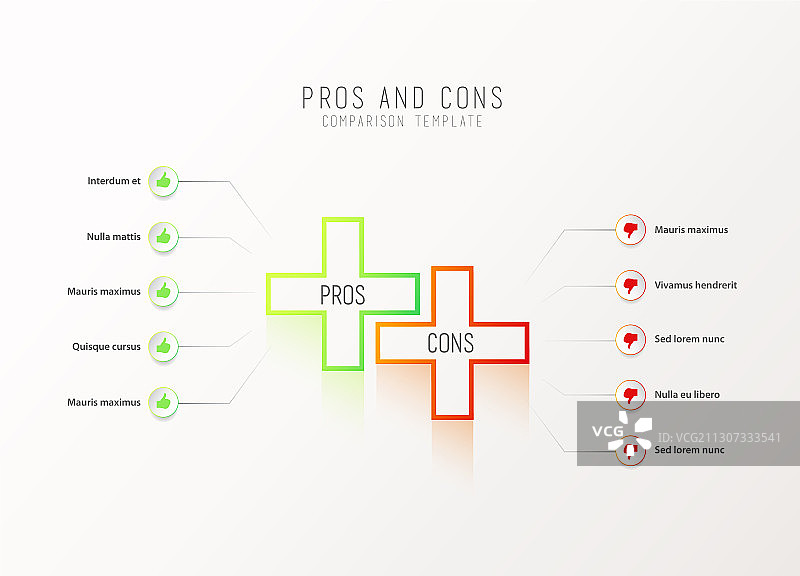 PROS AND CONS
COMPARISON TEMPLATE

Interdum et

Nulla mattis

Mauris maximus

Quisque cursus

Mauris maximus

PROS

CONS

Mauris maximus

Vivamus hendrerit

Sed lorem nunc

Nulla eu libero

Sed lorem nunc

VCG

ID: VCG211307333541